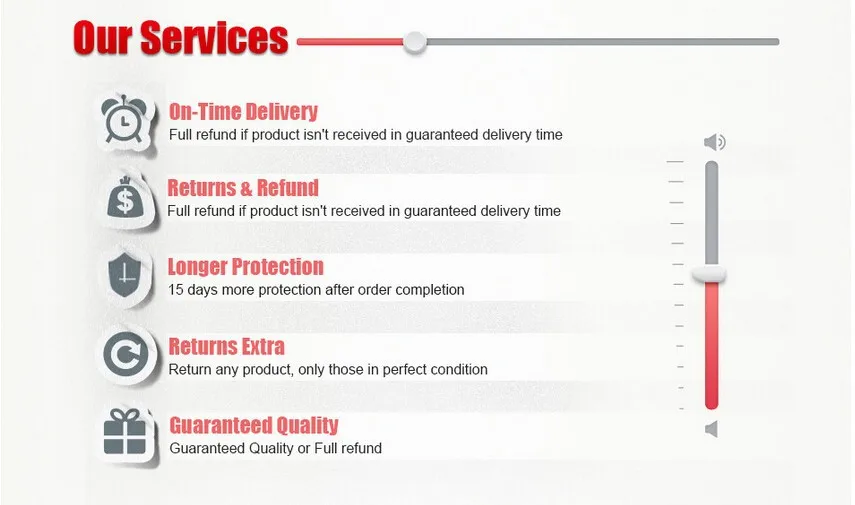 Our Services

On-Time Delivery
Full refund if product isn't received in guaranteed delivery time

Returns & Refund
Full refund if product isn't received in guaranteed delivery time

Longer Protection
15 days more protection after order completion

Returns Extra
Return any product, only those in perfect condition

Guaranteed Quality
Guaranteed Quality or Full refund